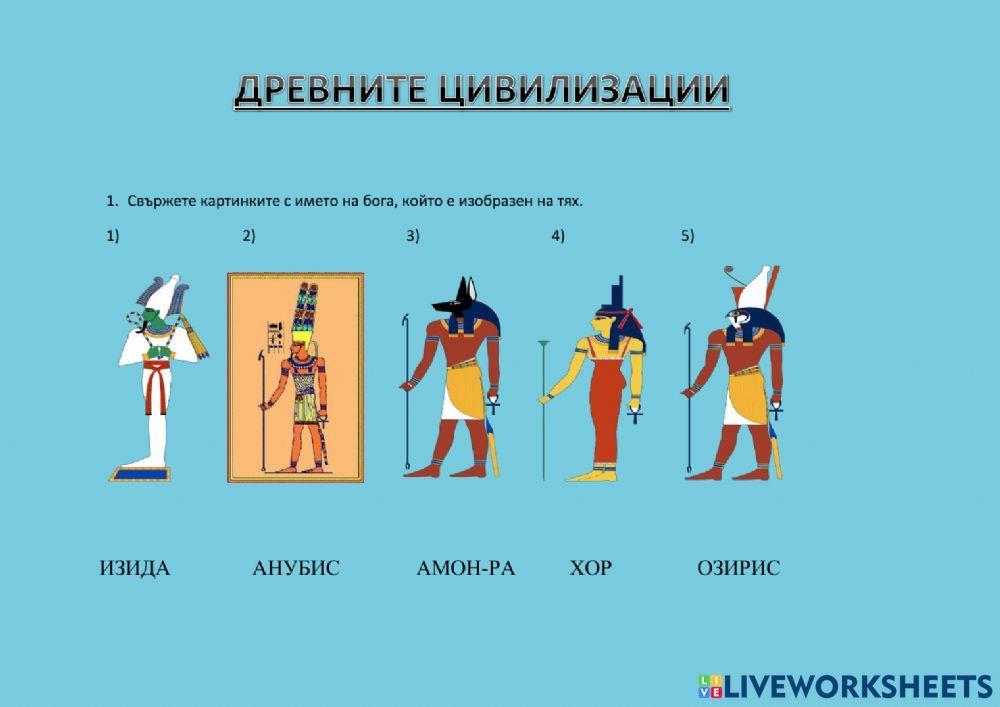 ДРЕВНИТЕ ЦИВИЛИЗАЦИИ

1. Свържете картинките с името на бога, който е изобразен на тях.

1)

2)

3)

4)

5)

ИЗИДА

АНУБИС

АМОН-РА

ХОР

ОЗИРИС

LIVEWORKSHEETS